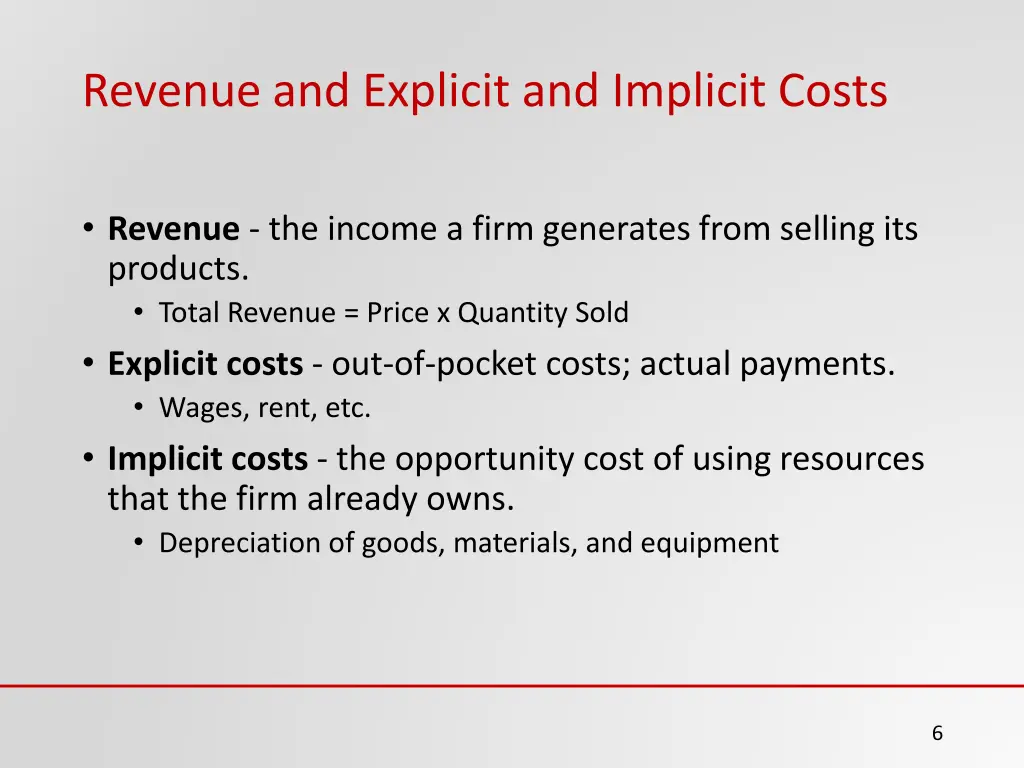 Revenue and Explicit and Implicit Costs

• Revenue - the income a firm generates from selling its products.
  • Total Revenue = Price x Quantity Sold
• Explicit costs - out-of-pocket costs; actual payments.
  • Wages, rent, etc.
• Implicit costs - the opportunity cost of using resources that the firm already owns.
  • Depreciation of goods, materials, and equipment

6